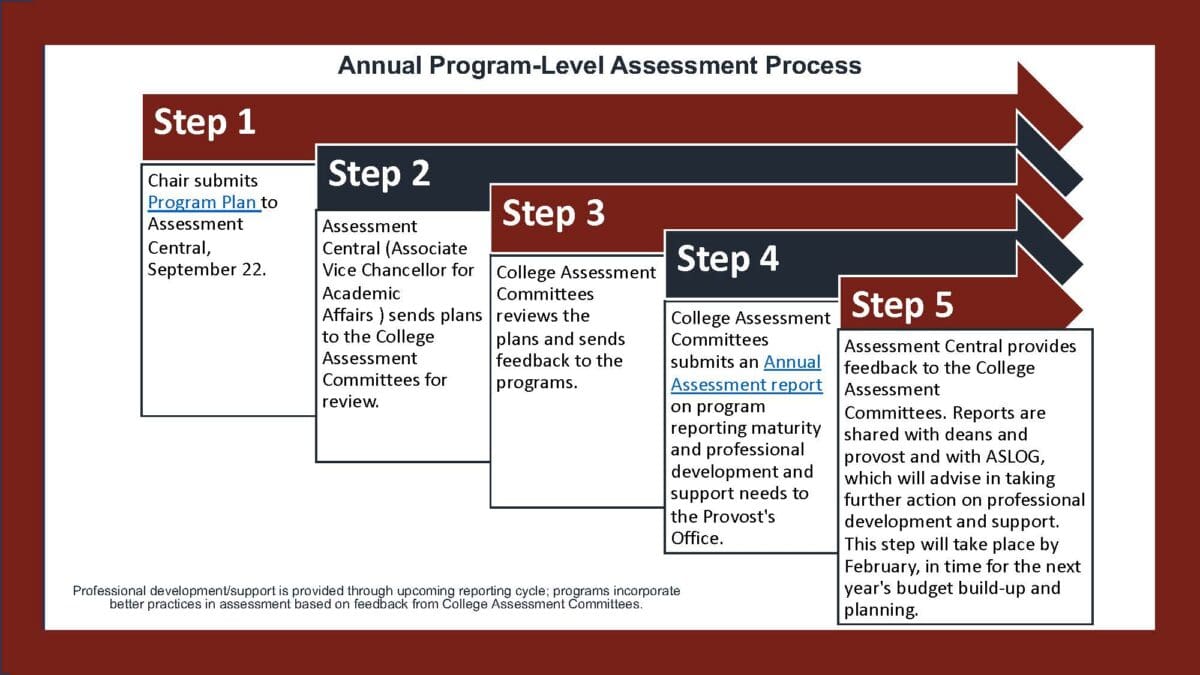 Annual Program-Level Assessment Process

Step 1

Chair submits Program Plan to Assessment Central, September 22.

Step 2

Assessment Central (Associate Vice Chancellor for Academic Affairs ) sends plans to the College Assessment Committees for review.

Step 3

College Assessment Committees reviews the plans and sends feedback to the programs.

Step 4

College Assessment Committees submits an Annual Assessment report on program reporting maturity and professional development and support needs to the Provost's Office.

Step 5

Assessment Central provides feedback to the College Assessment Committees. Reports are shared with deans and provost and with ASLOG, which will advise in taking further action on professional development and support. This step will take place by February, in time for the next year's budget build-up and planning.

Professional development/support is provided through upcoming reporting cycle; programs incorporate better practices in assessment based on feedback from College Assessment Committees.